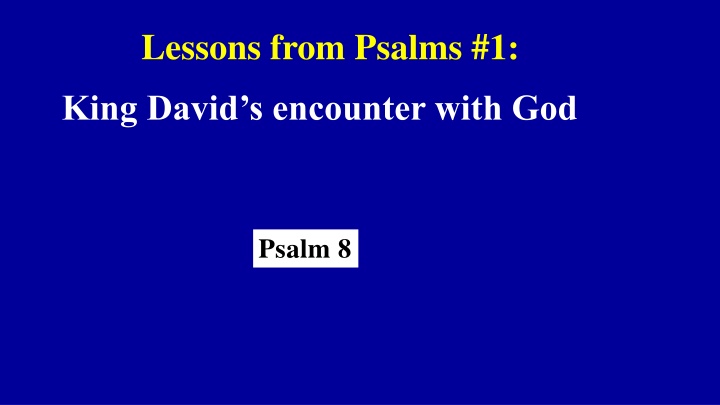 Lessons from Psalms #1:

King David’s encounter with God

Psalm 8